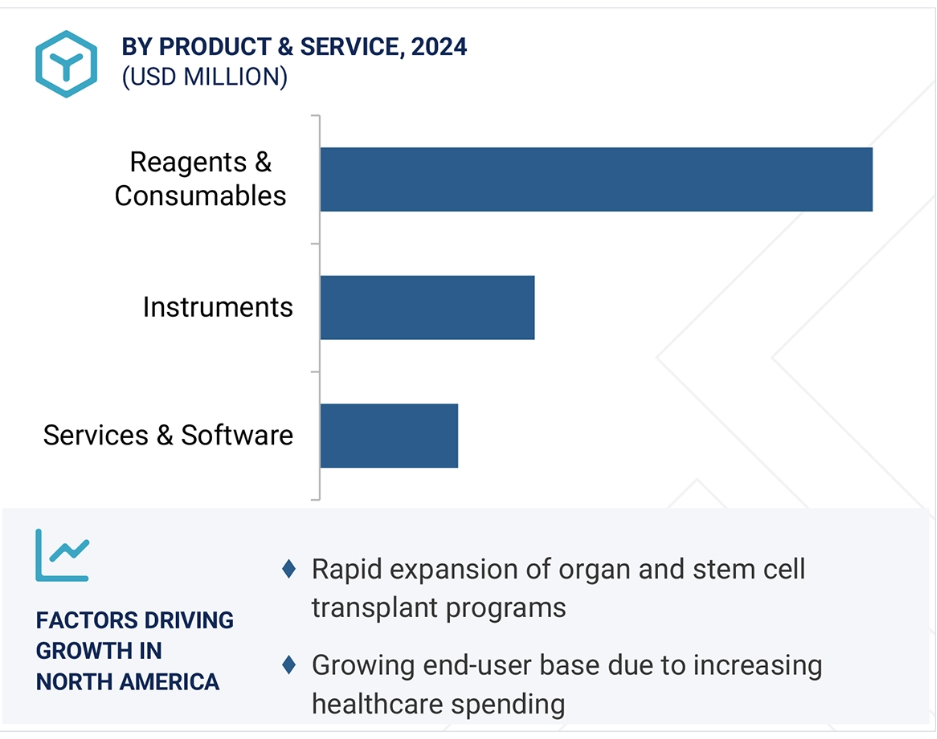 BY PRODUCT & SERVICE, 2024
(USD MILLION)

Reagents & Consumables

Instruments

Services & Software

FACTORS DRIVING GROWTH IN NORTH AMERICA

♦ Rapid expansion of organ and stem cell transplant programs

♦ Growing end-user base due to increasing healthcare spending